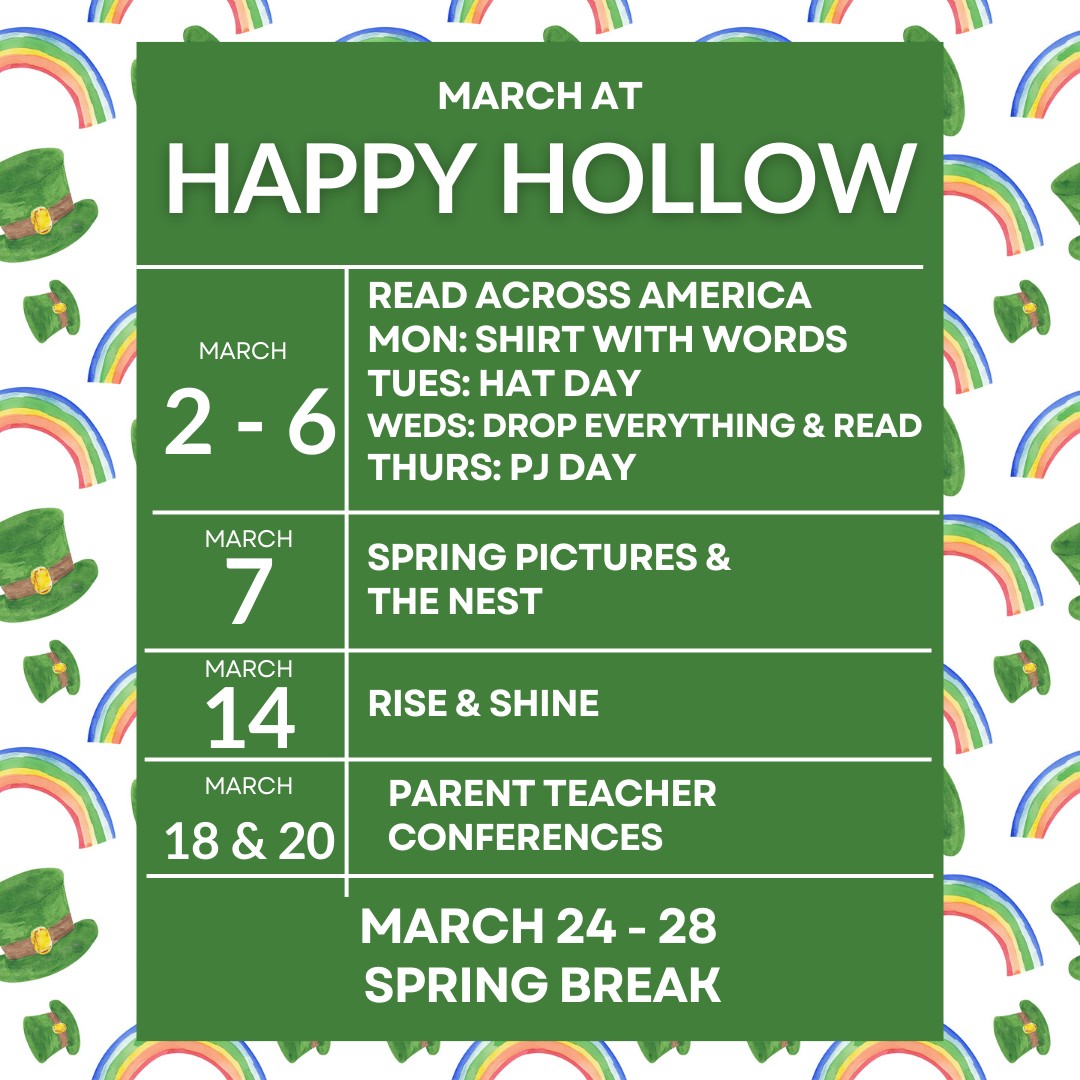 MARCH AT
HAPPY HOLLOW

| | |
|---|---|
| MARCH 2 - 6 | READ ACROSS AMERICA MON: SHIRT WITH WORDS TUES: HAT DAY WEDS: DROP EVERYTHING & READ THURS: PJ DAY |
| MARCH 7 | SPRING PICTURES & THE NEST |
| MARCH 14 | RISE & SHINE |
| MARCH 18 & 20 | PARENT TEACHER CONFERENCES |

MARCH 24 - 28
SPRING BREAK